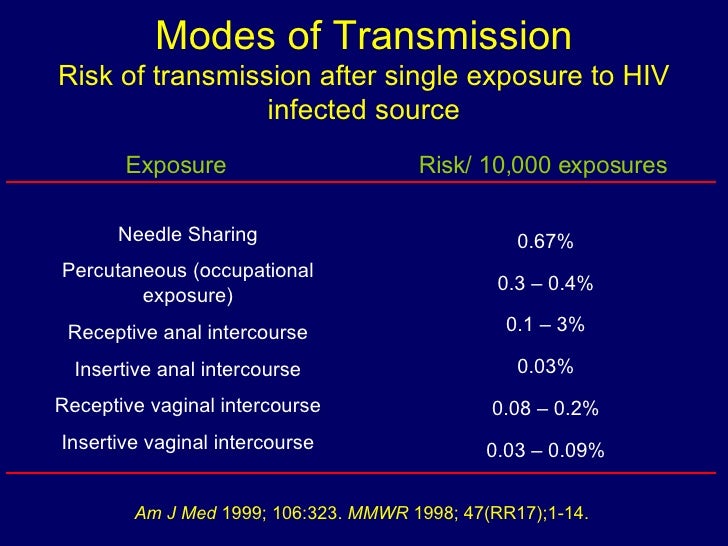 Modes of Transmission
Risk of transmission after single exposure to HIV infected source

| Exposure | Risk/ 10,000 exposures |
|---|---|
| Needle Sharing | 0.67% |
| Percutaneous (occupational exposure) | 0.3 – 0.4% |
| Receptive anal intercourse | 0.1 – 3% |
| Insertive anal intercourse | 0.03% |
| Receptive vaginal intercourse | 0.08 – 0.2% |
| Insertive vaginal intercourse | 0.03 – 0.09% |

Am J Med 1999; 106:323. MMWR 1998; 47(RR17);1-14.